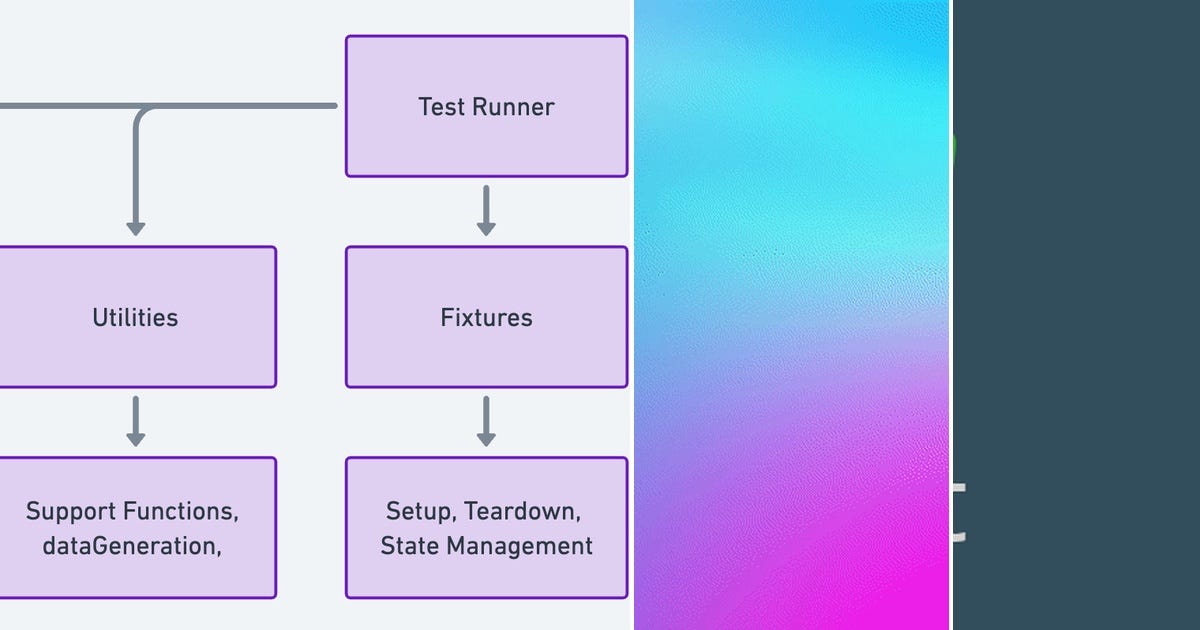 Test Runner

Utilities

Fixtures

Support Functions, dataGeneration,

Setup, Teardown, State Management